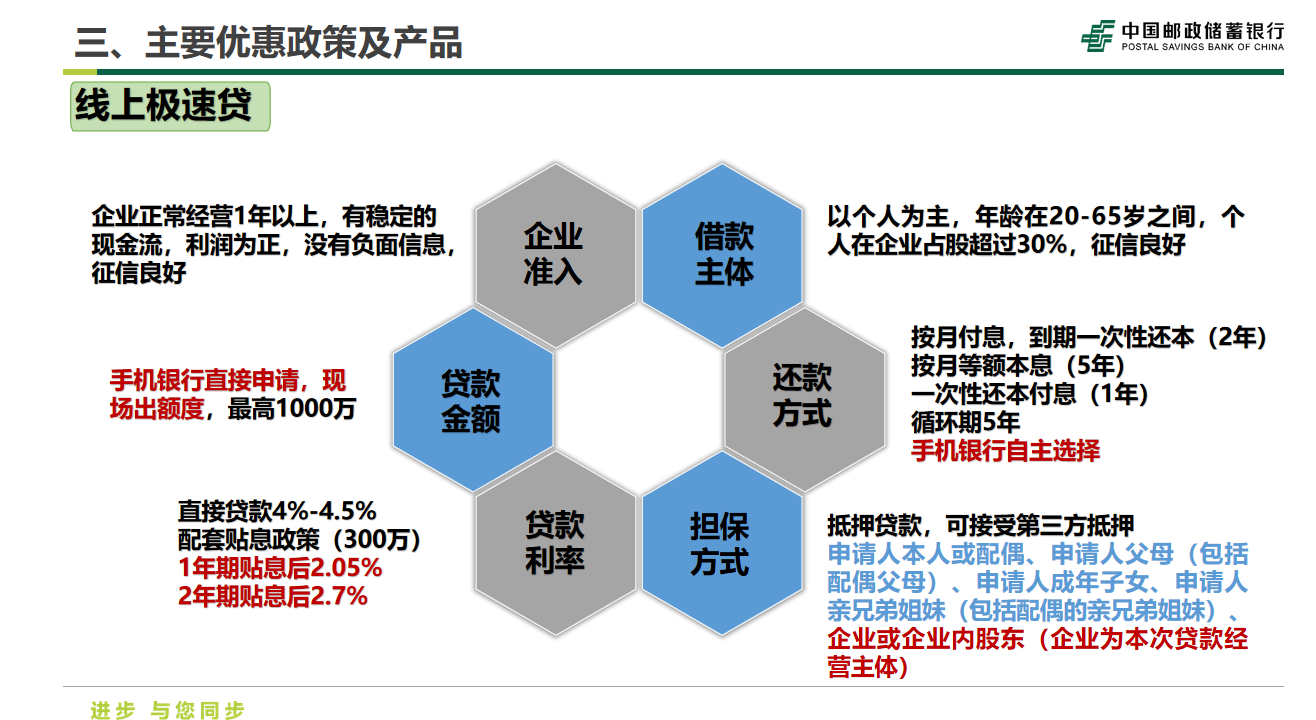 三、主要优惠政策及产品

中国邮政储蓄银行
POSTAL SAVINGS BANK OF CHINA

线上极速贷

企业正常经营1年以上，有稳定的现金流，利润为正，没有负面信息，征信良好

企业准入

借款主体

以个人为主，年龄在20-65岁之间，个人在企业占股超过30%，征信良好

手机银行直接申请，现场出额度，最高1000万

贷款金额

还款方式

按月付息，到期一次性还本（2年）
按月等额本息（5年）
一次性还本付息（1年）
循环期5年
手机银行自主选择

直接贷款4%-4.5%
配套贴息政策（300万）
1年期贴息后2.05%
2年期贴息后2.7%

贷款利率

担保方式

抵押贷款，可接受第三方抵押
申请人本人或配偶、申请人父母（包括配偶父母）、申请人成年子女、申请人亲兄弟姐妹（包括配偶的亲兄弟姐妹）、企业或企业内股东（企业为本次贷款经营主体）

进步 与您同步